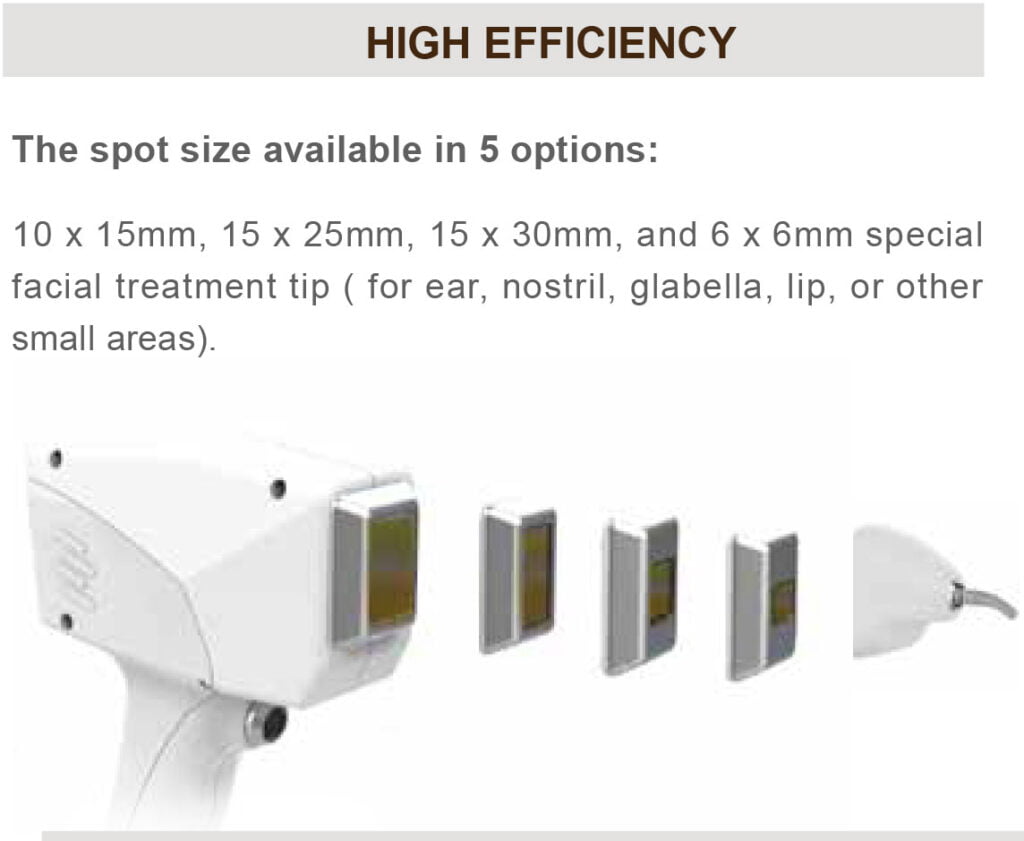 HIGH EFFICIENCY

The spot size available in 5 options:

10 x 15mm, 15 x 25mm, 15 x 30mm, and 6 x 6mm special facial treatment tip ( for ear, nostril, glabella, lip, or other small areas).